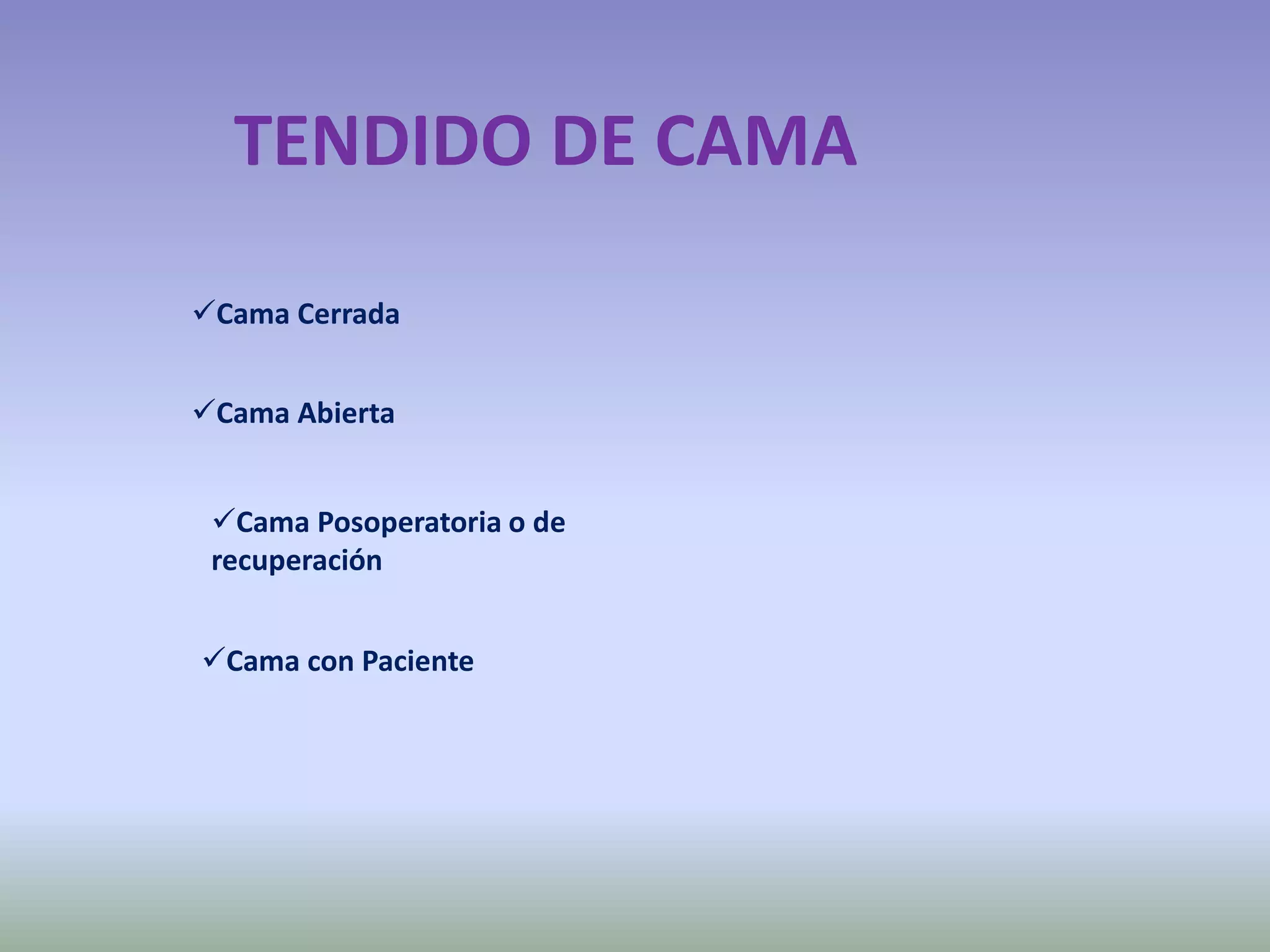 TENDIDO DE CAMA

✓Cama Cerrada

✓Cama Abierta

✓Cama Posoperatoria o de recuperación

✓Cama con Paciente